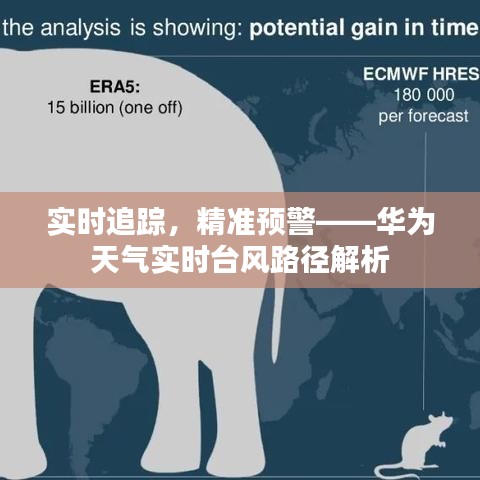 the analysis is showing: potential gain in time

ERA5:
15 billion (one off)

ECMWF HRES
180 000
per forecast

实时追踪，精准预警——华为天气实时台风路径解析